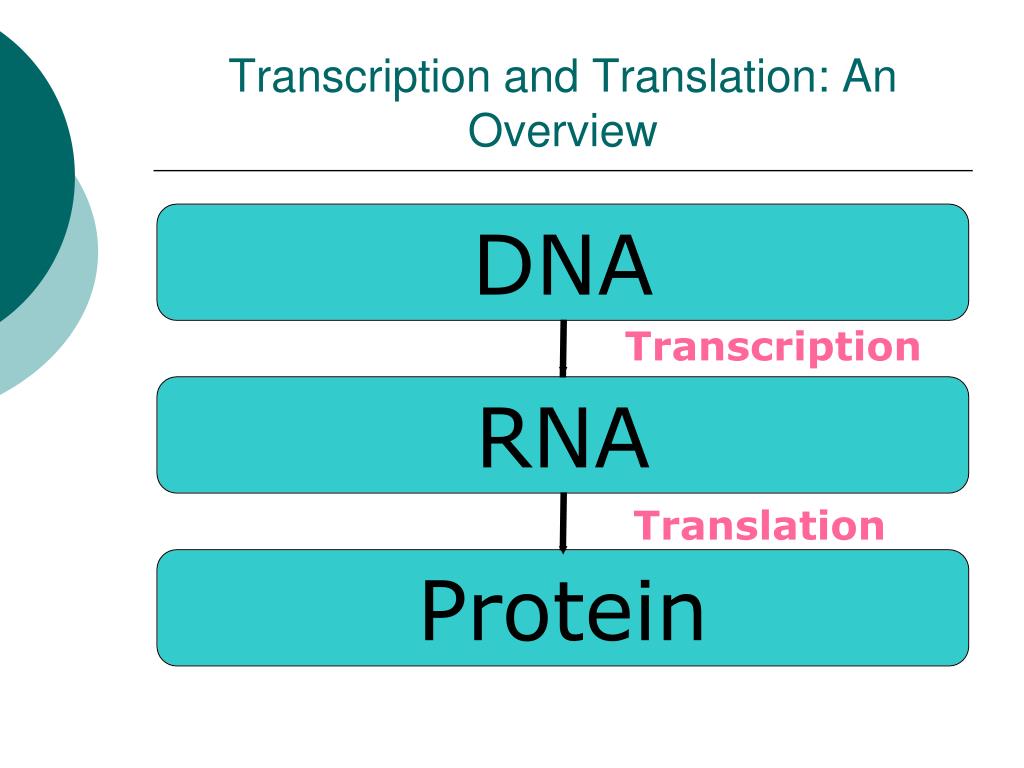 Transcription and Translation: An Overview

DNA

Transcription

RNA

Translation

Protein